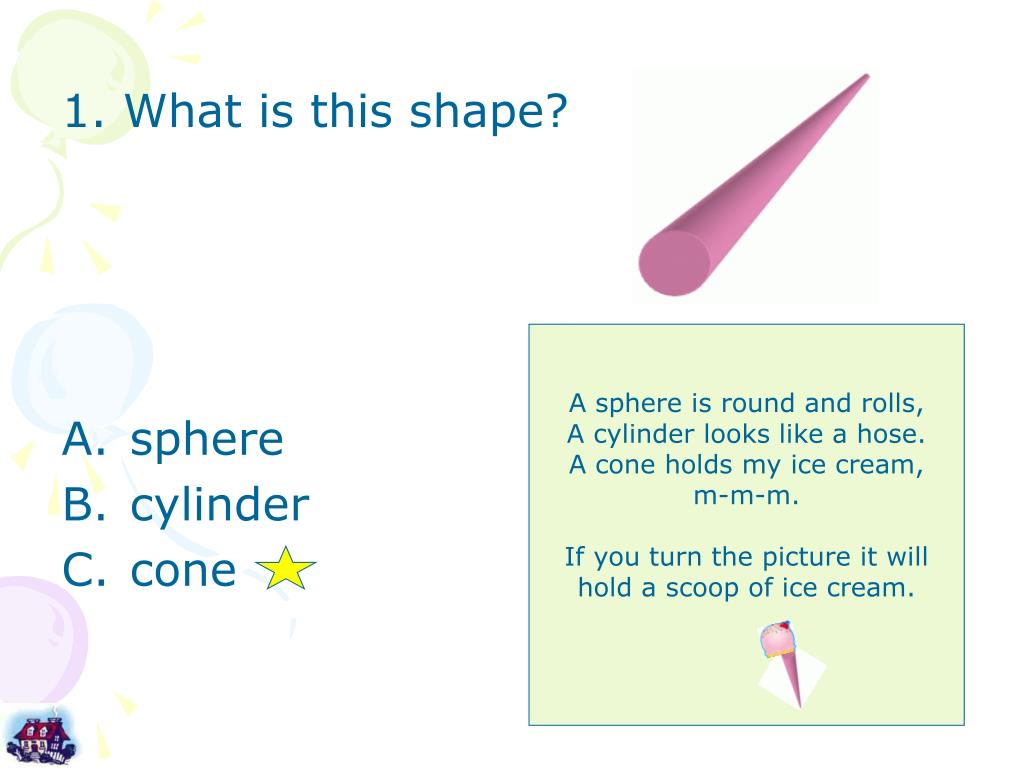 1. What is this shape?

A. sphere
B. cylinder
C. cone

A sphere is round and rolls,
A cylinder looks like a hose.
A cone holds my ice cream,
m-m-m.

If you turn the picture it will hold a scoop of ice cream.